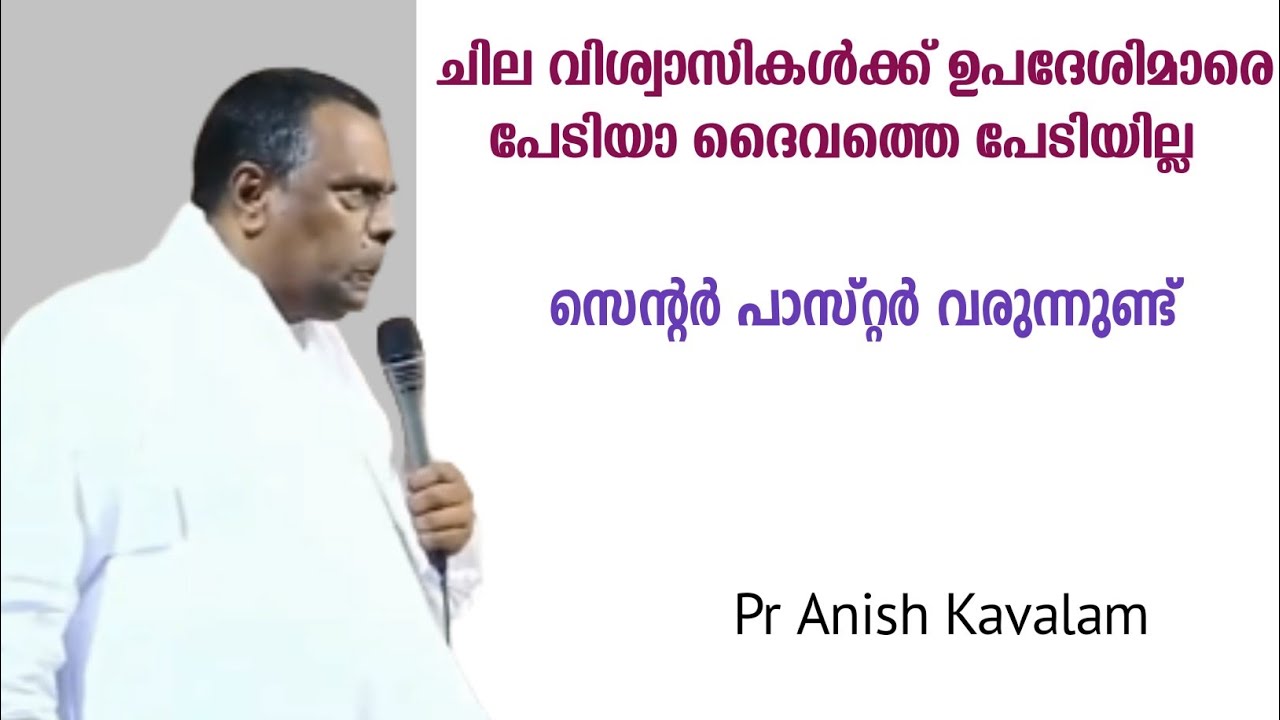 ചില വിശ്വാസികൾക്ക് ഉപദേശിമാരെ പേടിയാ ദൈവത്തെ പേടിയില്ല

സെന്റർ പാസ്റ്റർ വരുന്നുണ്ട്

Pr Anish Kavalam